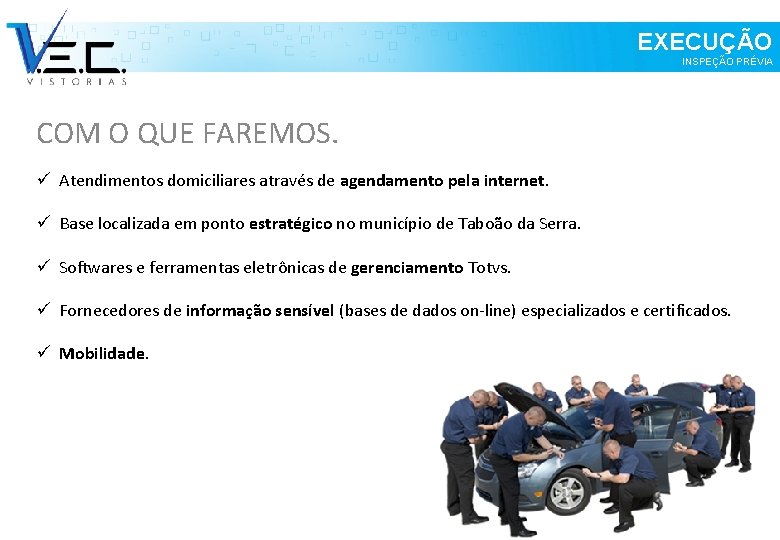 V.E.C.
VISTORIAS

EXECUÇÃO
INSPEÇÃO PRÉVIA

COM O QUE FAREMOS.

✓ Atendimentos domiciliares através de agendamento pela internet.

✓ Base localizada em ponto estratégico no município de Taboão da Serra.

✓ Softwares e ferramentas eletrônicas de gerenciamento Totvs.

✓ Fornecedores de informação sensível (bases de dados on-line) especializados e certificados.

✓ Mobilidade.